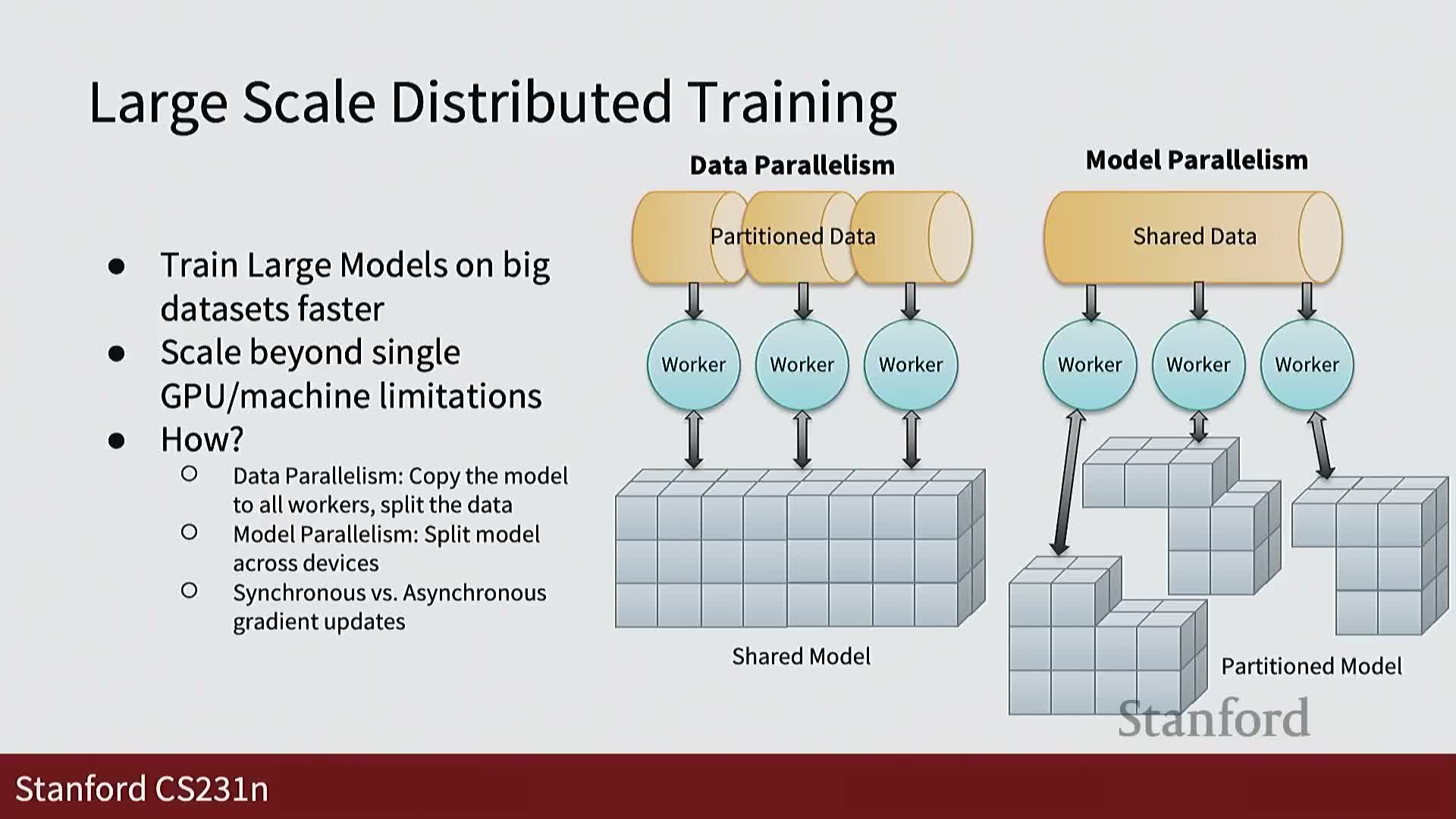 Large Scale Distributed Training

- Train Large Models on big datasets faster
- Scale beyond single GPU/machine limitations
- How?
  - Data Parallelism: Copy the model to all workers, split the data
  - Model Parallelism: Split model across devices
  - Synchronous vs. Asynchronous gradient updates

Data Parallelism

Partitioned Data

Worker

Worker

Worker

Shared Model

Model Parallelism

Shared Data

Worker

Worker

Worker

Partitioned Model

Stanford

Stanford CS231n